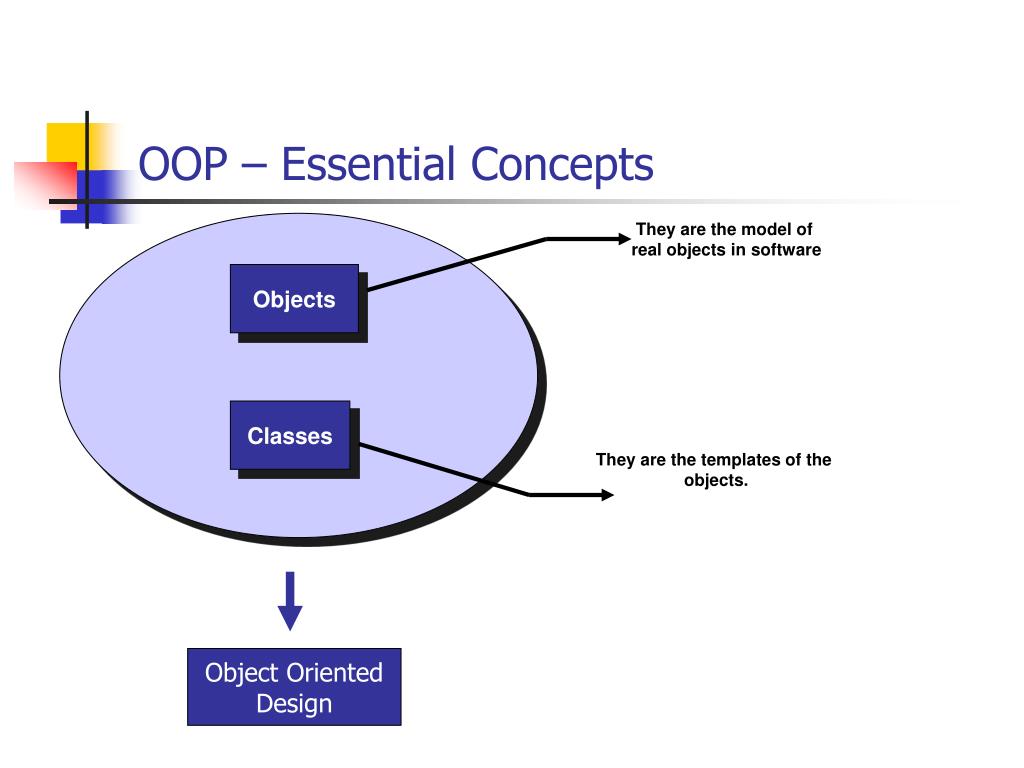 OOP – Essential Concepts

Objects

They are the model of real objects in software

Classes

They are the templates of the objects.

Object Oriented Design